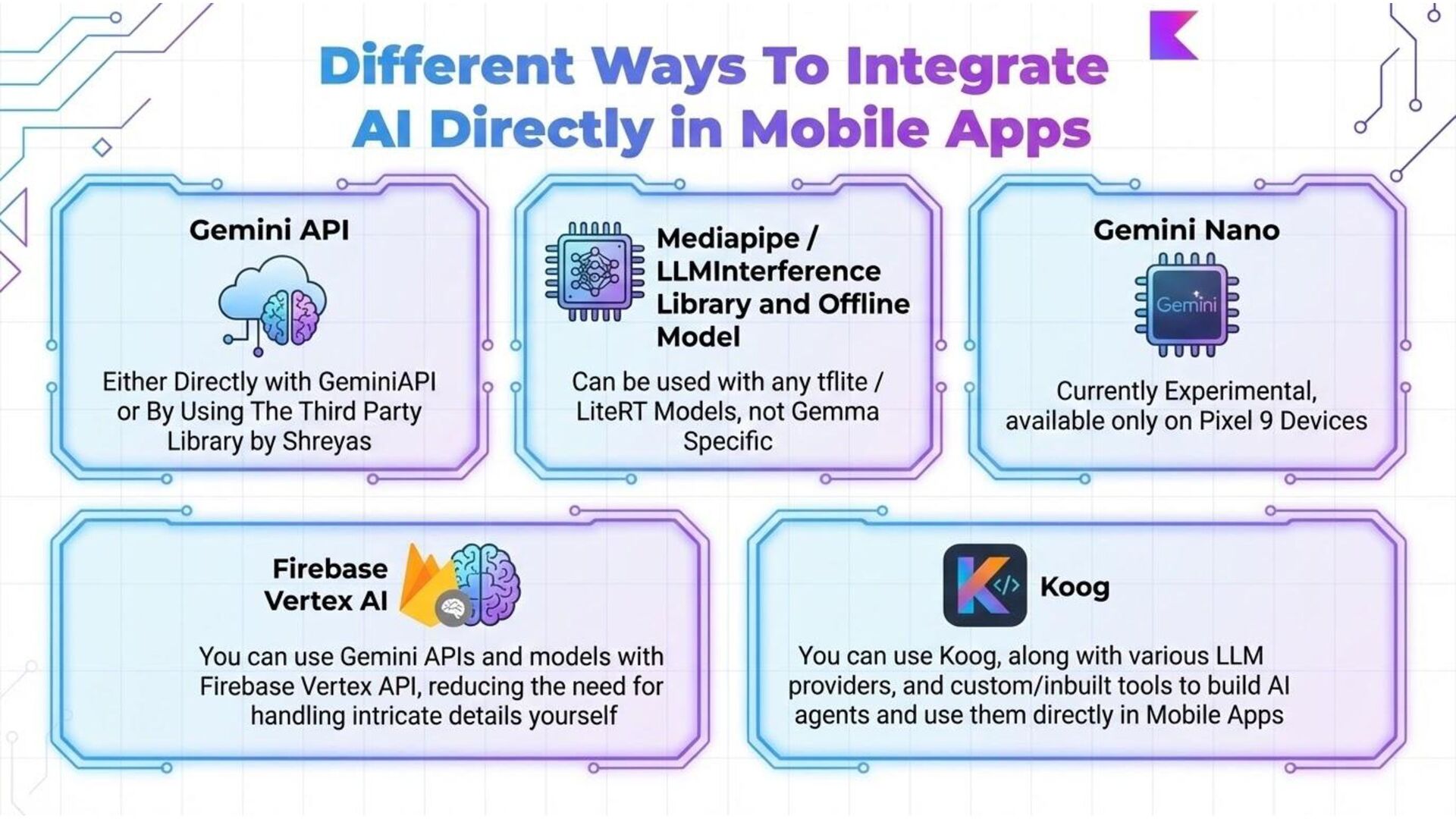 Different Ways To Integrate AI Directly in Mobile Apps

Gemini API

Either Directly with GeminiAPI or By Using The Third Party Library by Shreyas

Mediapipe / LLMInterference Library and Offline Model

Can be used with any tflite / LiteRT Models, not Gemma Specific

Gemini Nano

Gemini

Currently Experimental, available only on Pixel 9 Devices

Firebase Vertex AI

You can use Gemini APIs and models with Firebase Vertex API, reducing the need for handling intricate details yourself

Koog

You can use Koog, along with various LLM providers, and custom/inbuilt tools to build AI agents and use them directly in Mobile Apps